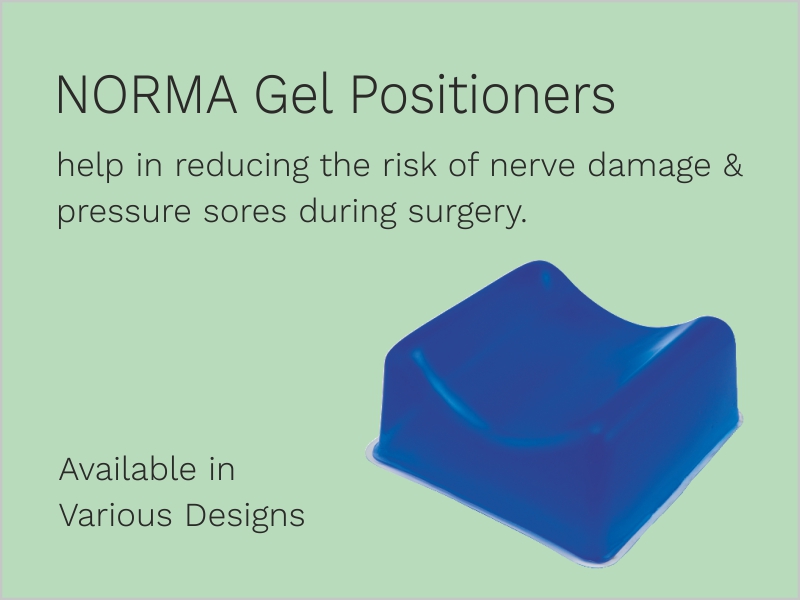 NORMA Gel Positioners

help in reducing the risk of nerve damage & pressure sores during surgery.

Available in
Various Designs